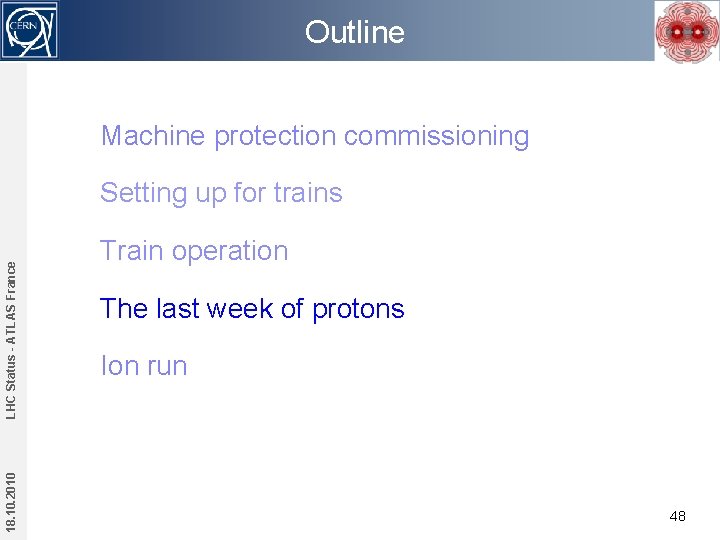 CERN

Outline

Machine protection commissioning

Setting up for trains

Train operation

The last week of protons

Ion run

LHC Status - ATLAS France

18.10.2010

48